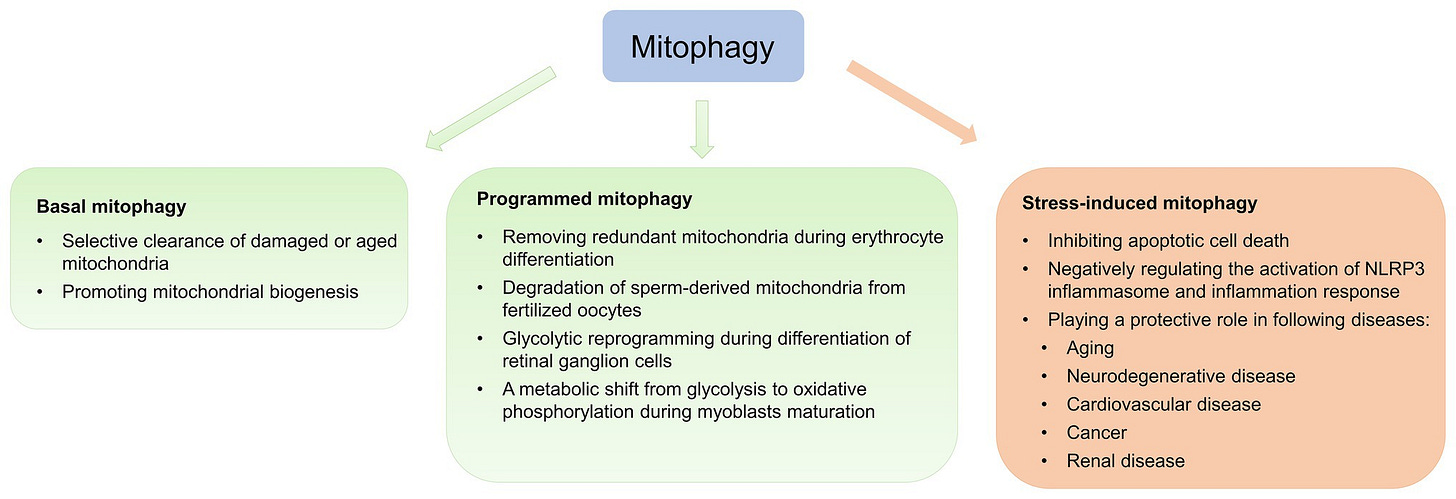 Mitophagy

Basal mitophagy
• Selective clearance of damaged or aged mitochondria
• Promoting mitochondrial biogenesis

Programmed mitophagy
• Removing redundant mitochondria during erythrocyte differentiation
• Degradation of sperm-derived mitochondria from fertilized oocytes
• Glycolytic reprogramming during differentiation of retinal ganglion cells
• A metabolic shift from glycolysis to oxidative phosphorylation during myoblasts maturation

Stress-induced mitophagy
• Inhibiting apoptotic cell death
• Negatively regulating the activation of NLRP3 inflammasome and inflammation response
• Playing a protective role in following diseases:
• Aging
• Neurodegenerative disease
• Cardiovascular disease
• Cancer
• Renal disease